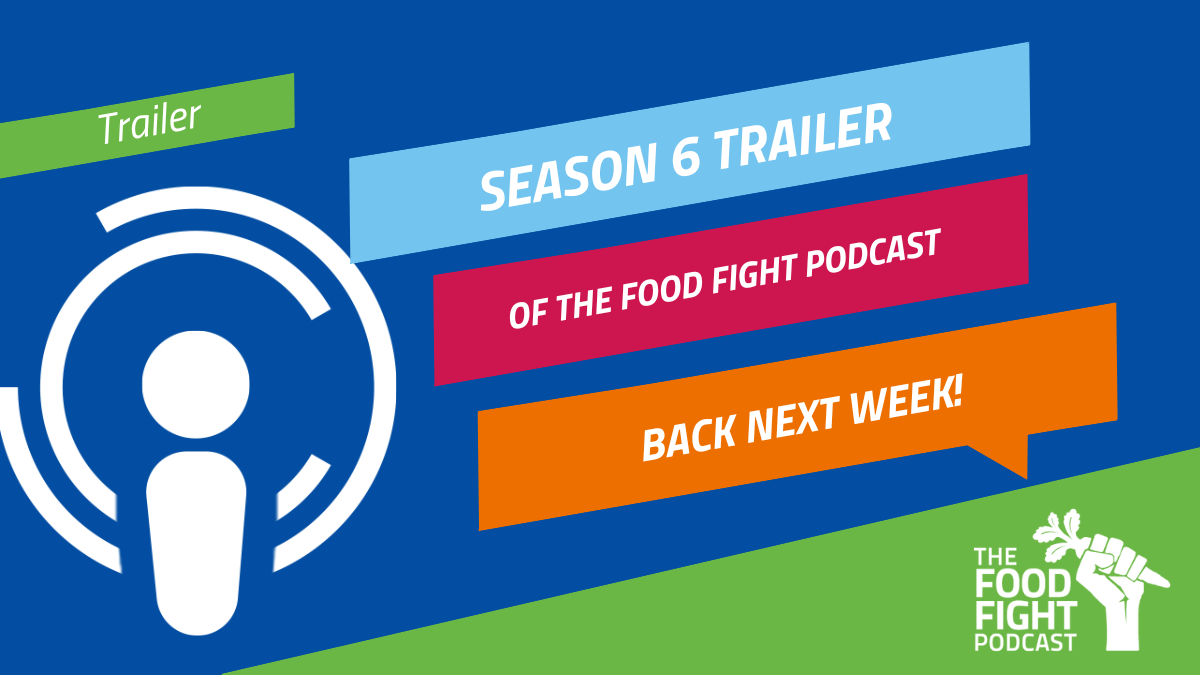 Trailer

SEASON 6 TRAILER

OF THE FOOD FIGHT PODCAST

BACK NEXT WEEK!

THE FOOD FIGHT PODCAST